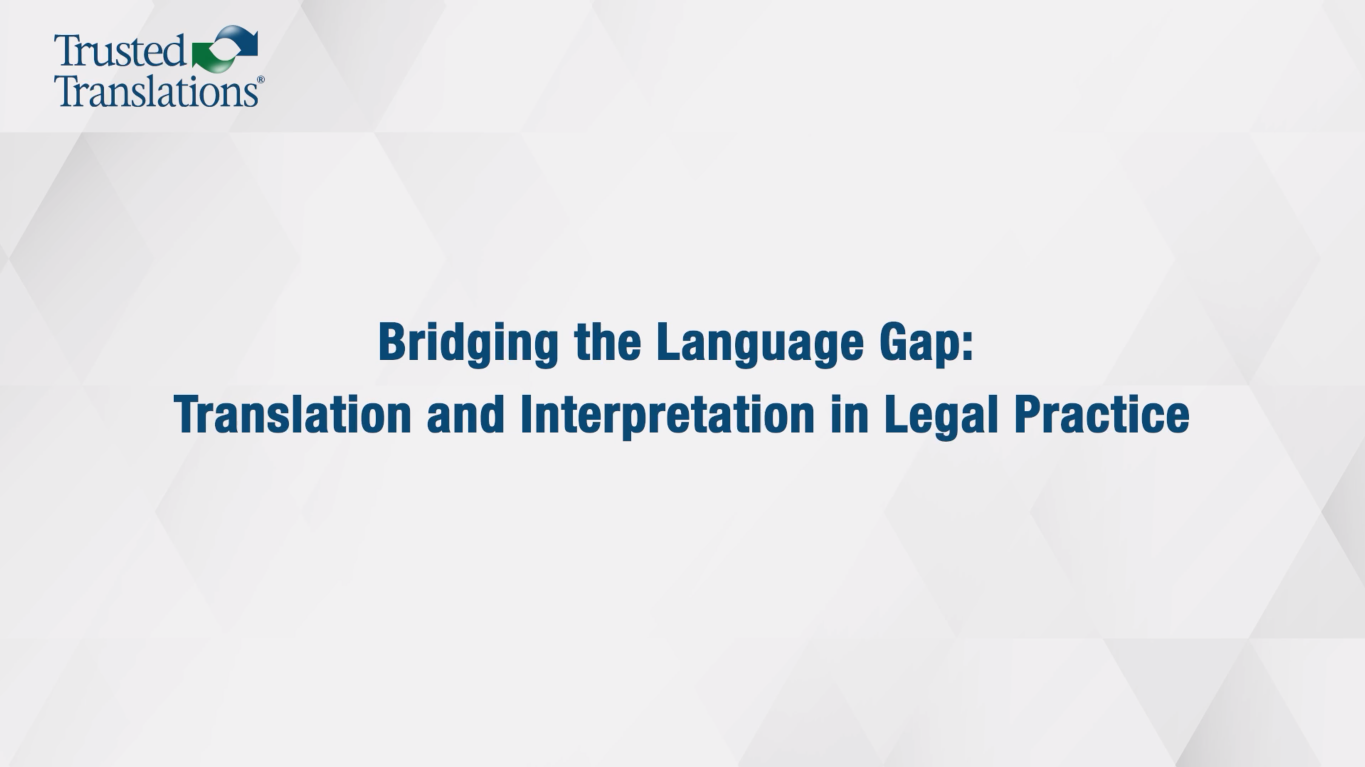 Trusted Translations®

Bridging the Language Gap:
Translation and Interpretation in Legal Practice